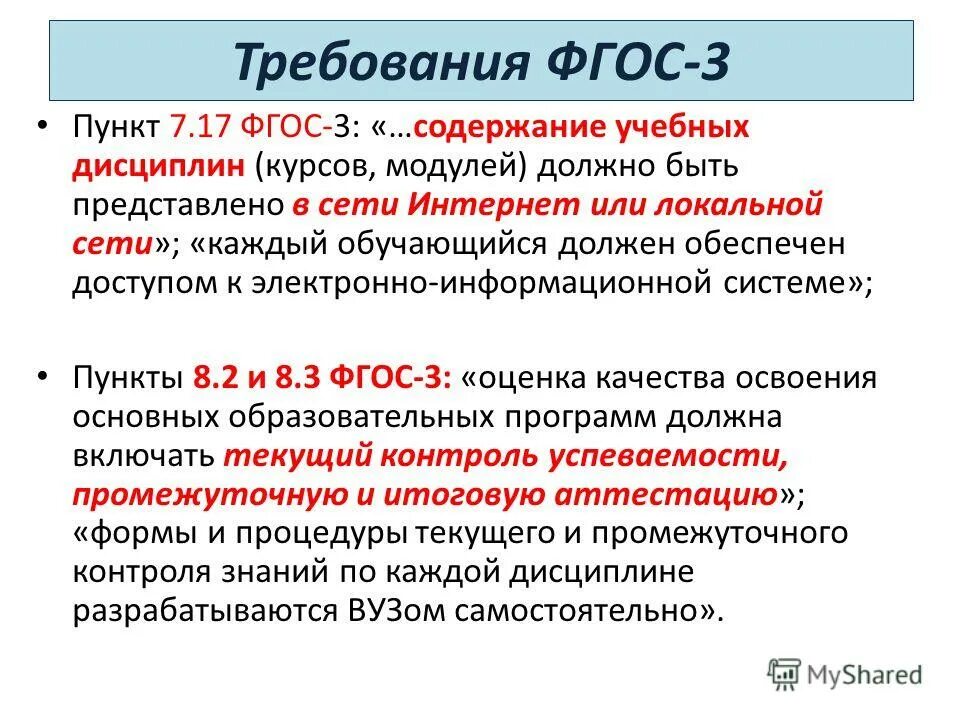 Требования ФГОС-3

• Пункт 7.17 ФГОС-3: «…содержание учебных дисциплин (курсов, модулей) должно быть представлено в сети Интернет или локальной сети»; «каждый обучающийся должен обеспечен доступом к электронно-информационной системе»;

• Пункты 8.2 и 8.3 ФГОС-3: «оценка качества освоения основных образовательных программ должна включать текущий контроль успеваемости, промежуточную и итоговую аттестацию»; «формы и процедуры текущего и промежуточного контроля знаний по каждой дисциплине разрабатываются ВУЗом самостоятельно».

MyShared